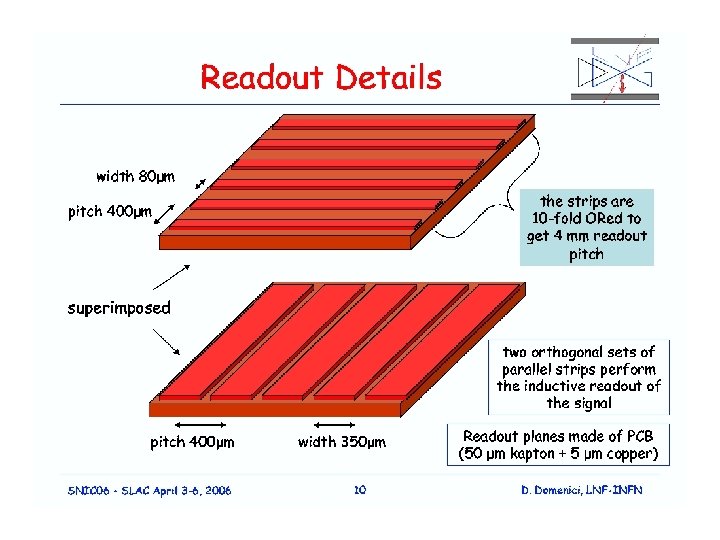 Readout Details

width 80μm

pitch 400μm

the strips are 10-fold ORed to get 4 mm readout pitch

superimposed

two orthogonal sets of parallel strips perform the inductive readout of the signal

pitch 400μm

width 350μm

Readout planes made of PCB (50 μm kapton + 5 μm copper)

SNIC06 - SLAC April 3-6, 2006

10

D. Domenici, LNF-INFN